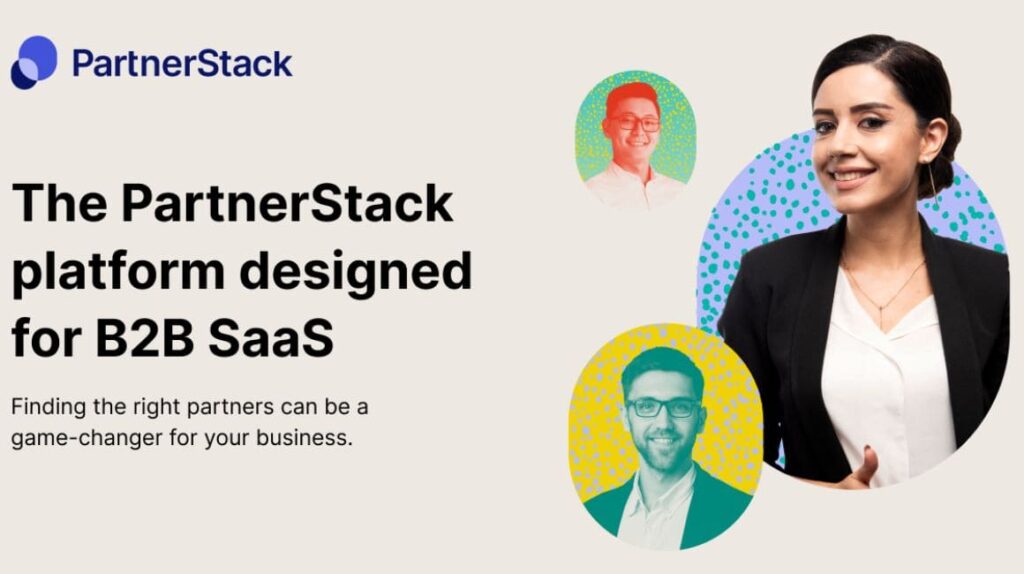 PartnerStack

The PartnerStack platform designed for B2B SaaS

Finding the right partners can be a game-changer for your business.